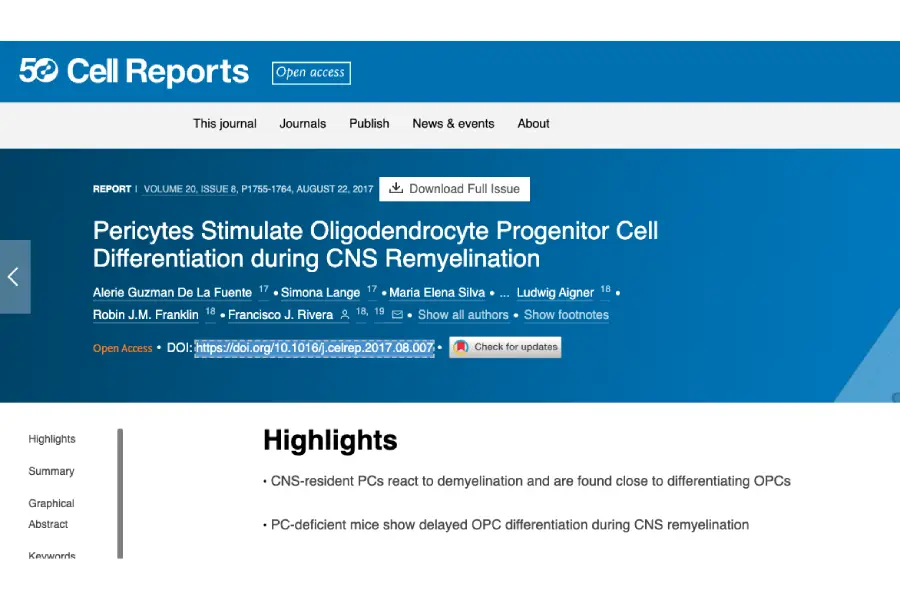 50 Cell Reports Open access

This journal Journals Publish News & events About

REPORT | VOLUME 20, ISSUE 8, P1755-1764, AUGUST 22, 2017 Download Full Issue

Pericytes Stimulate Oligodendrocyte Progenitor Cell Differentiation during CNS Remyelination

Alerie Guzman De La Fuente 17 • Simona Lange 17 • Maria Elena Silva • ... Ludwig Aigner 18 • Robin J.M. Franklin 18 • Francisco J. Rivera 18, 19 • Show all authors • Show footnotes

Open Access • DOI: https://doi.org/10.1016/j.celrep.2017.08.007 • Check for updates

Highlights

Summary

Graphical Abstract

Keywords

Highlights

• CNS-resident PCs react to demyelination and are found close to differentiating OPCs

• PC-deficient mice show delayed OPC differentiation during CNS remyelination